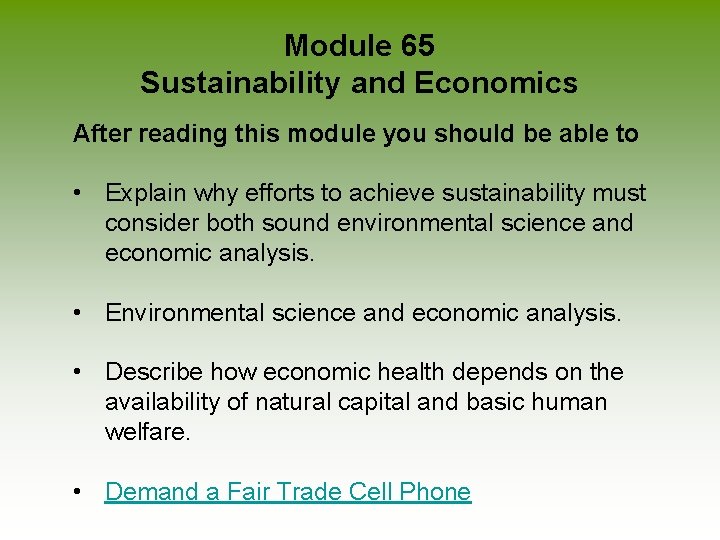 Module 65
Sustainability and Economics

After reading this module you should be able to

• Explain why efforts to achieve sustainability must consider both sound environmental science and economic analysis.

• Environmental science and economic analysis.

• Describe how economic health depends on the availability of natural capital and basic human welfare.

• Demand a Fair Trade Cell Phone